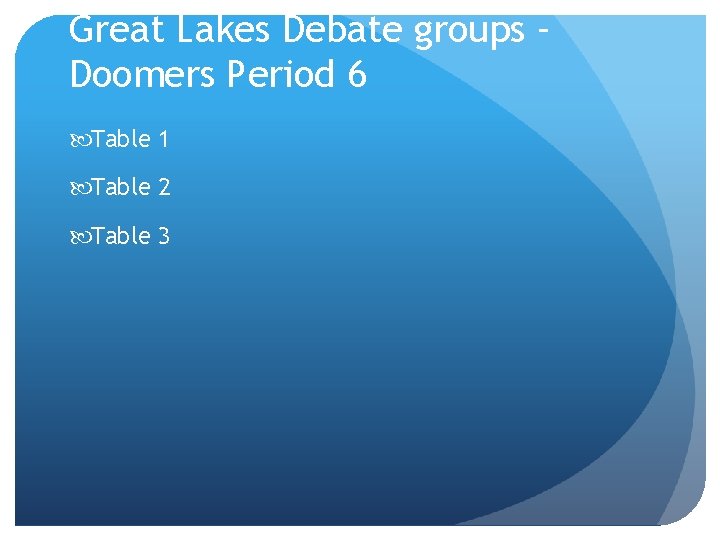 Great Lakes Debate groups - Doomers Period 6

Table 1

Table 2

Table 3